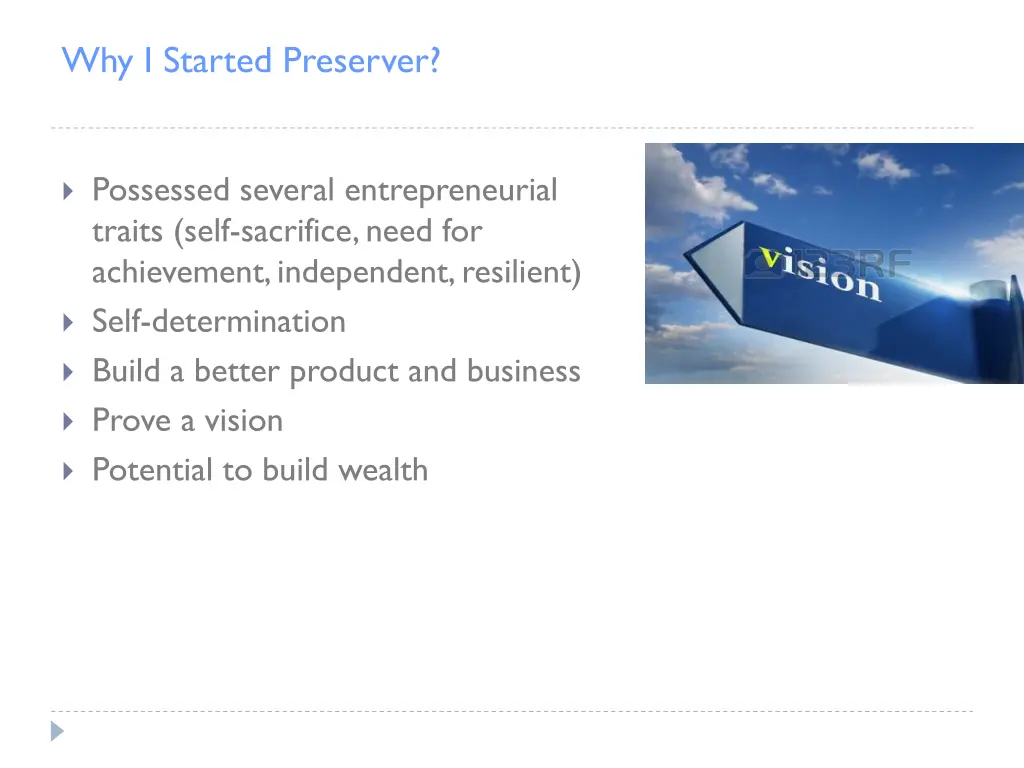 Why I Started Preserver?

Possessed several entrepreneurial traits (self-sacrifice, need for achievement, independent, resilient)
Self-determination
Build a better product and business
Prove a vision
Potential to build wealth

vision

123RF